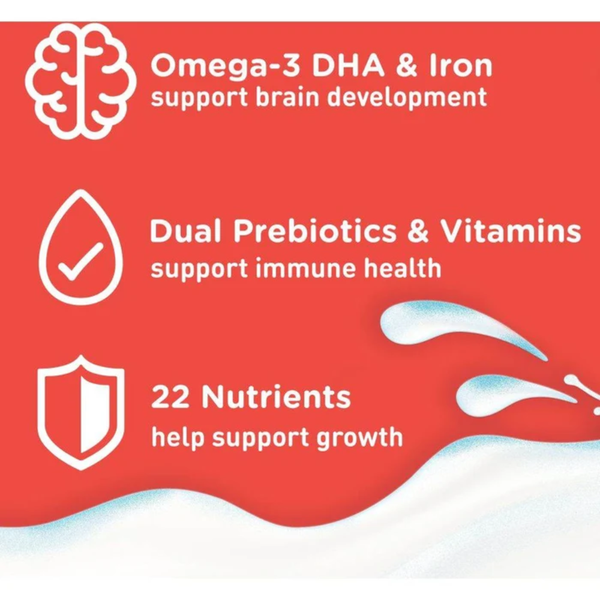 Omega-3 DHA & Iron
support brain development

Dual Prebiotics & Vitamins
support immune health

22 Nutrients
help support growth